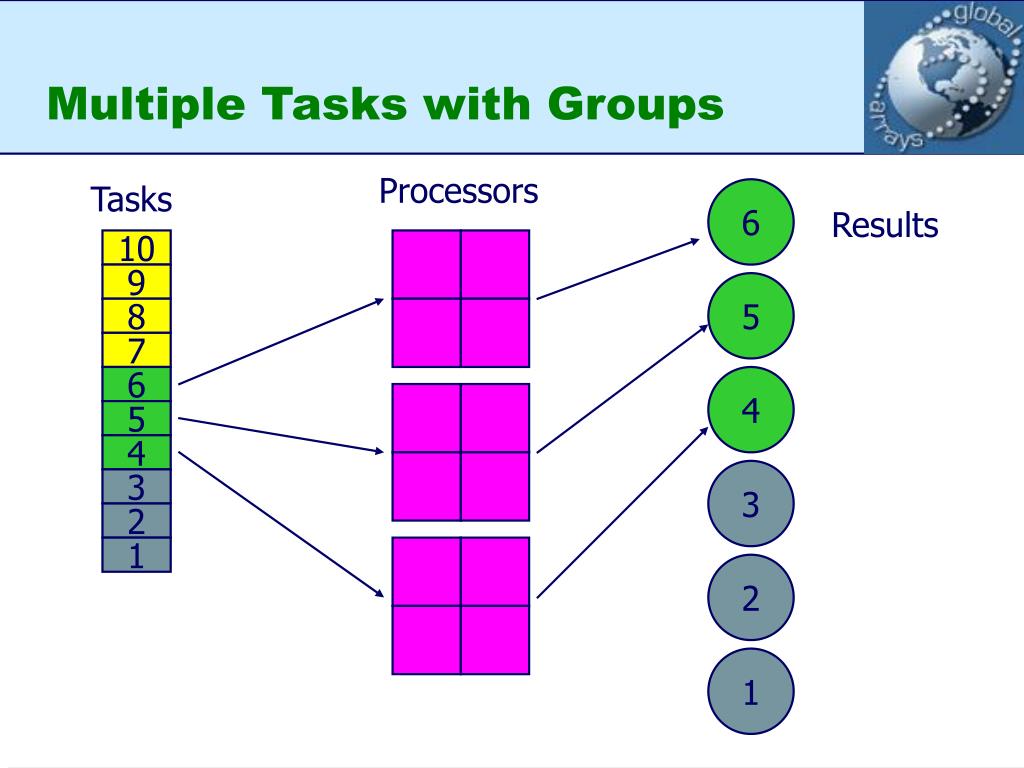 Multiple Tasks with Groups

global arrays

Tasks

10
9
8
7
6
5
4
3
2
1

Processors

6
5
4
3
2
1

Results